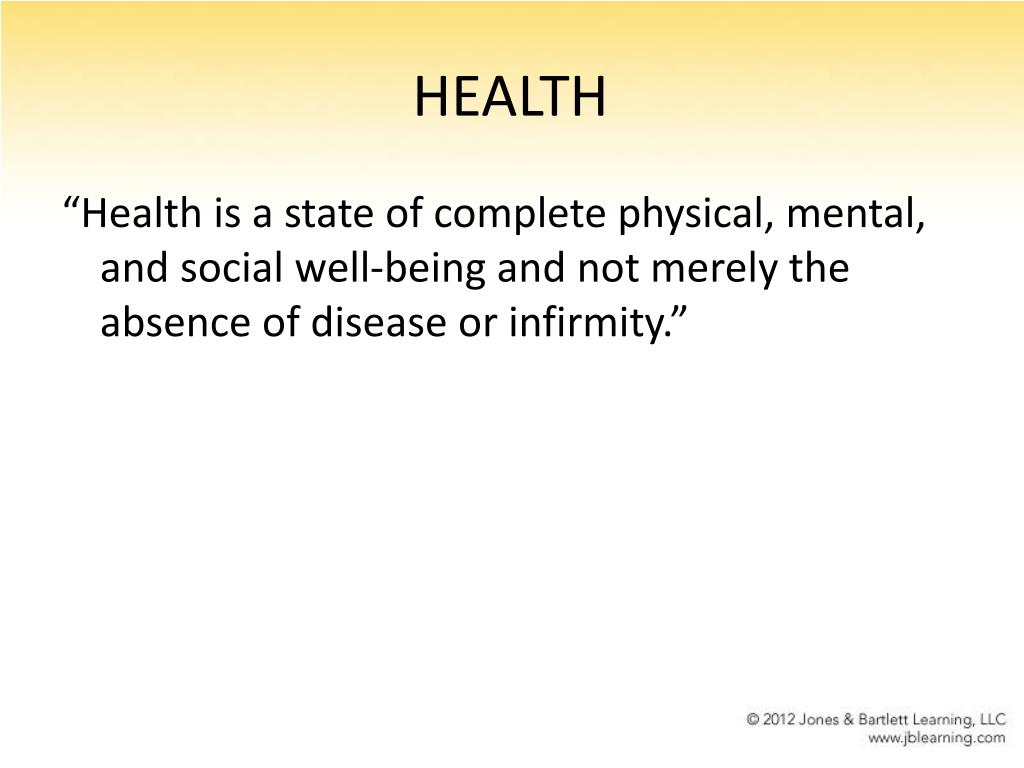 HEALTH

“Health is a state of complete physical, mental, and social well-being and not merely the absence of disease or infirmity.”

© 2012 Jones & Bartlett Learning, LLC
www.jblearning.com